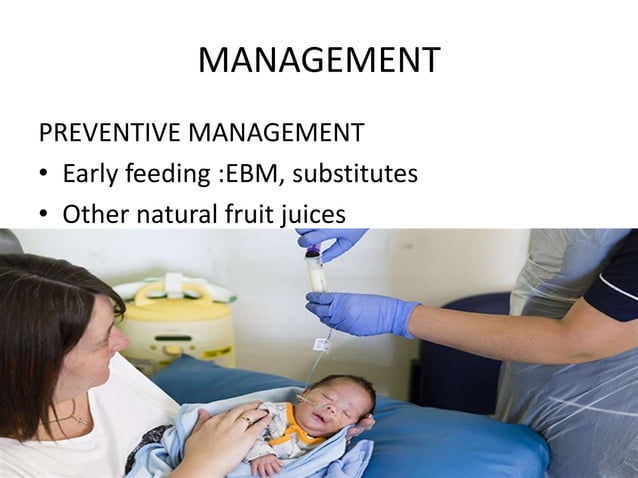 MANAGEMENT

PREVENTIVE MANAGEMENT

• Early feeding :EBM, substitutes
• Other natural fruit juices